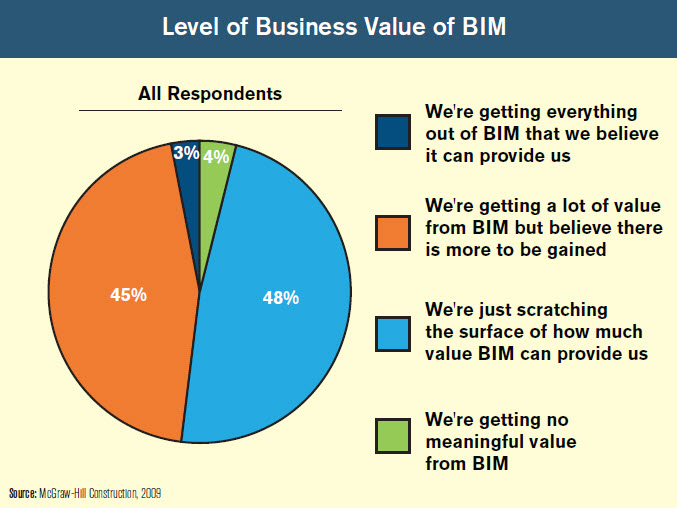 Level of Business Value of BIM

All Respondents

3%
4%
45%
48%

We're getting everything out of BIM that we believe it can provide us

We're getting a lot of value from BIM but believe there is more to be gained

We're just scratching the surface of how much value BIM can provide us

We're getting no meaningful value from BIM

Source: McGraw-Hill Construction, 2009